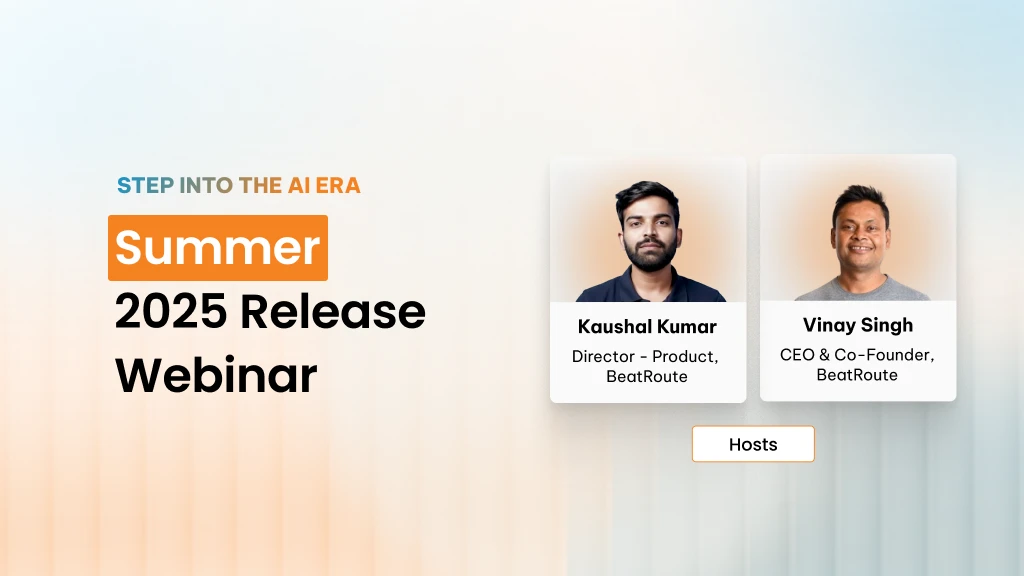 STEP INTO THE AI ERA

Summer 2025 Release Webinar

Kaushal Kumar
Director - Product, BeatRoute

Vinay Singh
CEO & Co-Founder, BeatRoute

Hosts